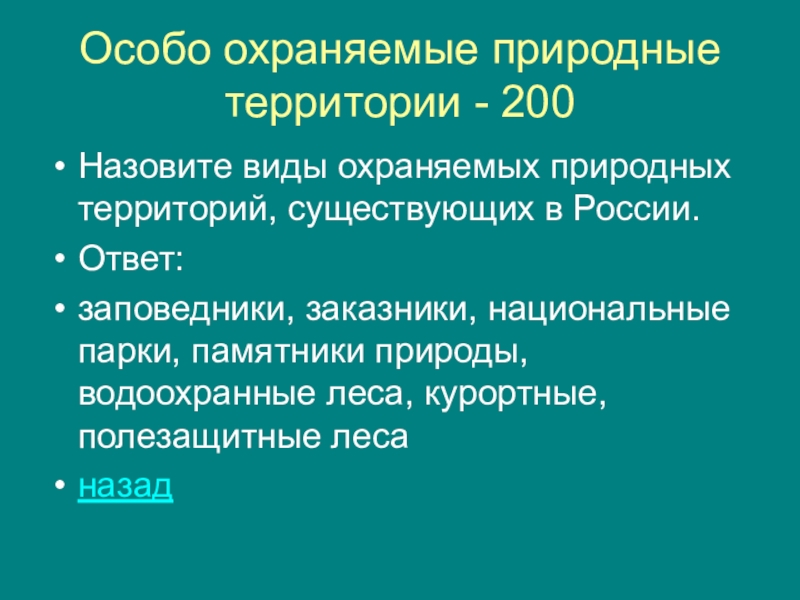 Особо охраняемые природные территории - 200

• Назовите виды охраняемых природных территорий, существующих в России.
• Ответ:
• заповедники, заказники, национальные парки, памятники природы, водоохранные леса, курортные, полезащитные леса
• назад